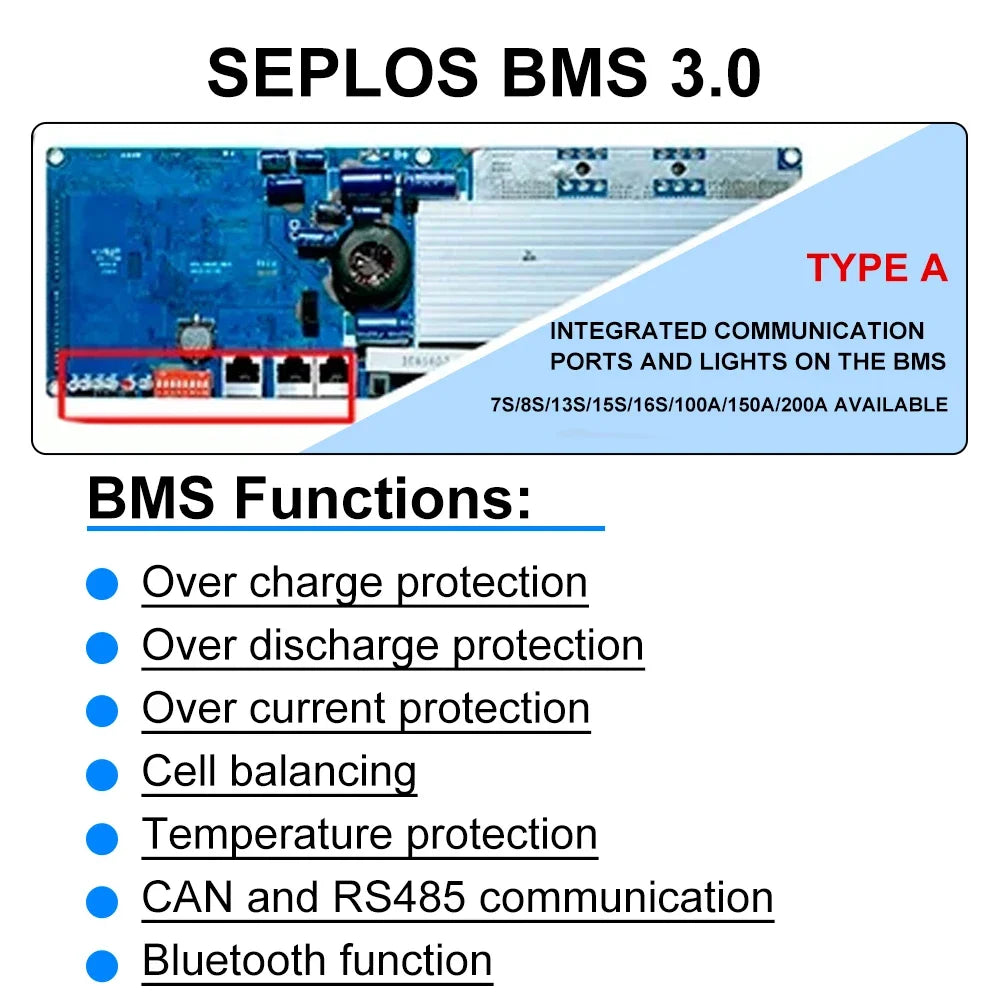 SEPLOS BMS 3.0

TYPE A

INTEGRATED COMMUNICATION PORTS AND LIGHTS ON THE BMS

7S/8S/13S/15S/16S/100A/150A/200A AVAILABLE

BMS Functions:

Over charge protection

Over discharge protection

Over current protection

Cell balancing

Temperature protection

CAN and RS485 communication

Bluetooth function